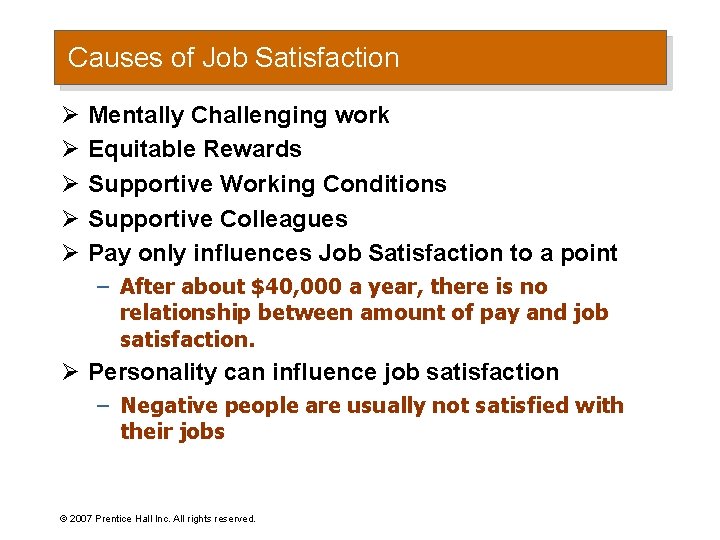 Causes of Job Satisfaction

➢ Mentally Challenging work
➢ Equitable Rewards
➢ Supportive Working Conditions
➢ Supportive Colleagues
➢ Pay only influences Job Satisfaction to a point
– After about \$40,000 a year, there is no relationship between amount of pay and job satisfaction.
➢ Personality can influence job satisfaction
– Negative people are usually not satisfied with their jobs

© 2007 Prentice Hall Inc. All rights reserved.